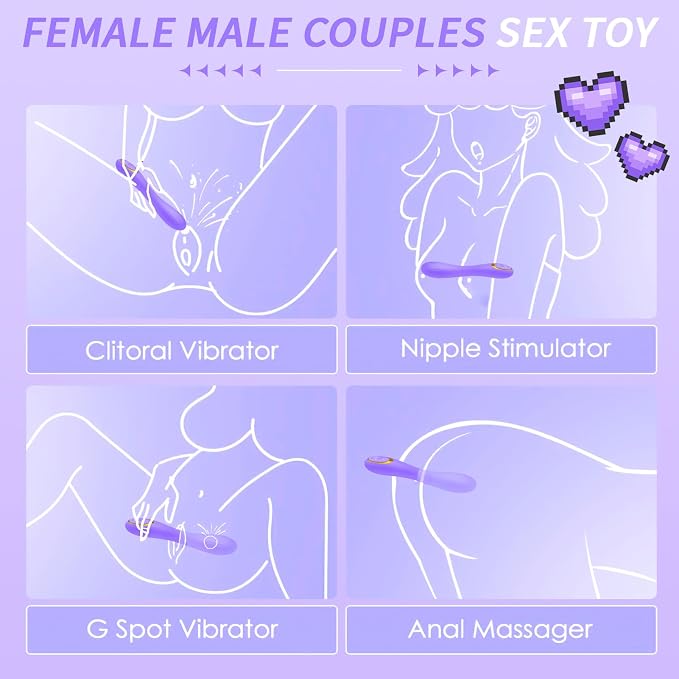 FEMALE MALE COUPLES SEX TOY

Clitoral Vibrator

Nipple Stimulator

G Spot Vibrator

Anal Massager